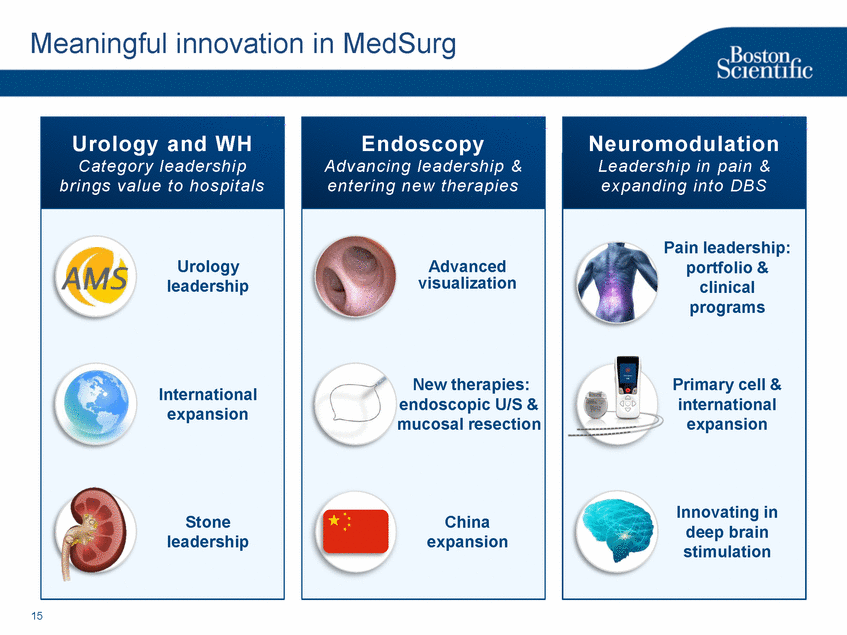 Meaningful innovation in MedSurg

Boston Scientific

Urology and WH
Category leadership brings value to hospitals

AMS

Urology leadership

International expansion

Stone leadership

Endoscopy
Advancing leadership & entering new therapies

Advanced visualization

New therapies: endoscopic U/S & mucosal resection

China expansion

Neuromodulation
Leadership in pain & expanding into DBS

Pain leadership: portfolio & clinical programs

Primary cell & international expansion

Innovating in deep brain stimulation

15